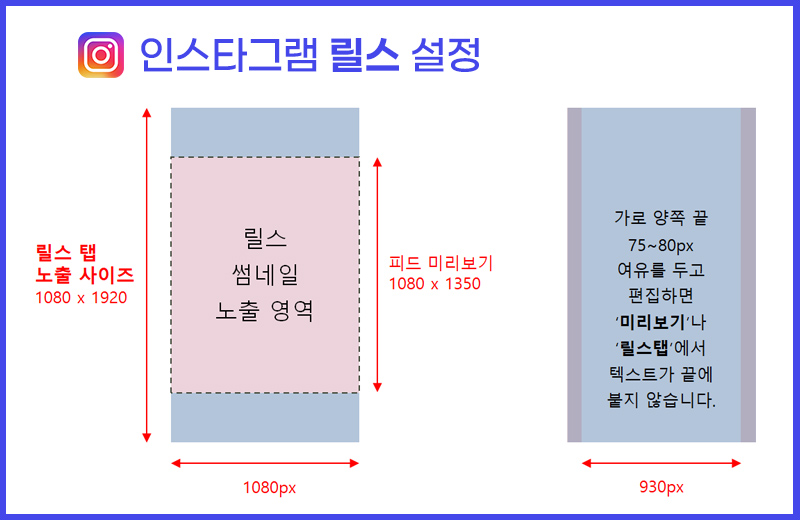 인스타그램 릴스 설정

릴스 탭
노출 사이즈
1080 x 1920

릴스
썸네일
노출 영역

피드 미리보기
1080 x 1350

1080px

가로 양쪽 끝
75~80px
여유를 두고
편집하면
'미리보기'나
'릴스탭'에서
텍스트가 끝에
붙지 않습니다.

930px